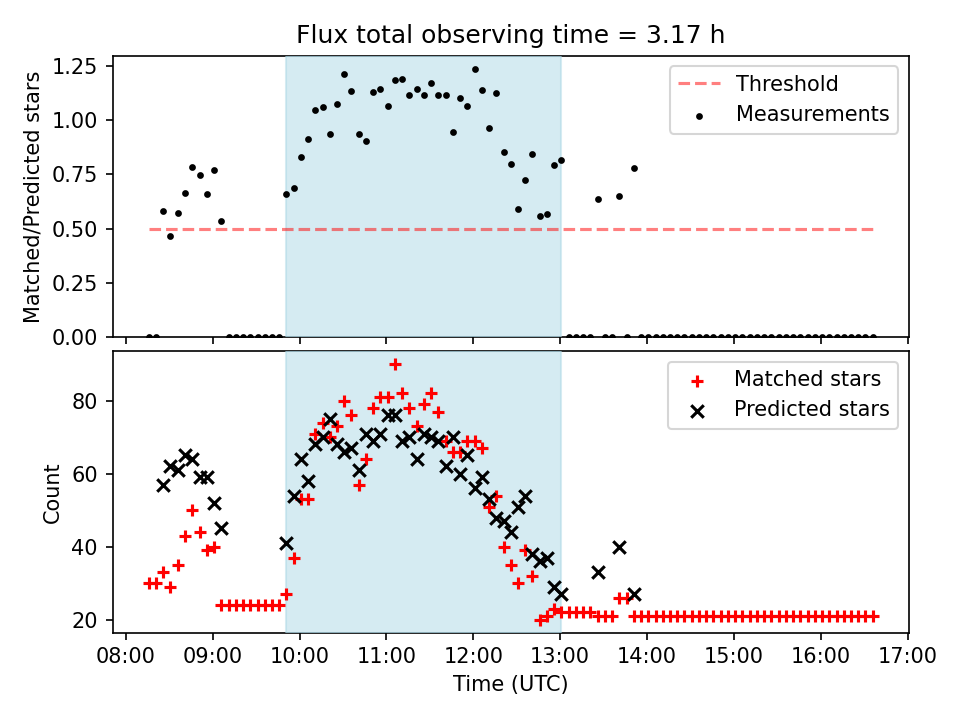 Flux total observing time = 3.17 h

Matched/Predicted stars

1.25
1.00
0.75
0.50
0.25
0.00

Threshold
Measurements

Count

80
60
40
20

Matched stars
Predicted stars

08:00 09:00 10:00 11:00 12:00 13:00 14:00 15:00 16:00 17:00

Time (UTC)